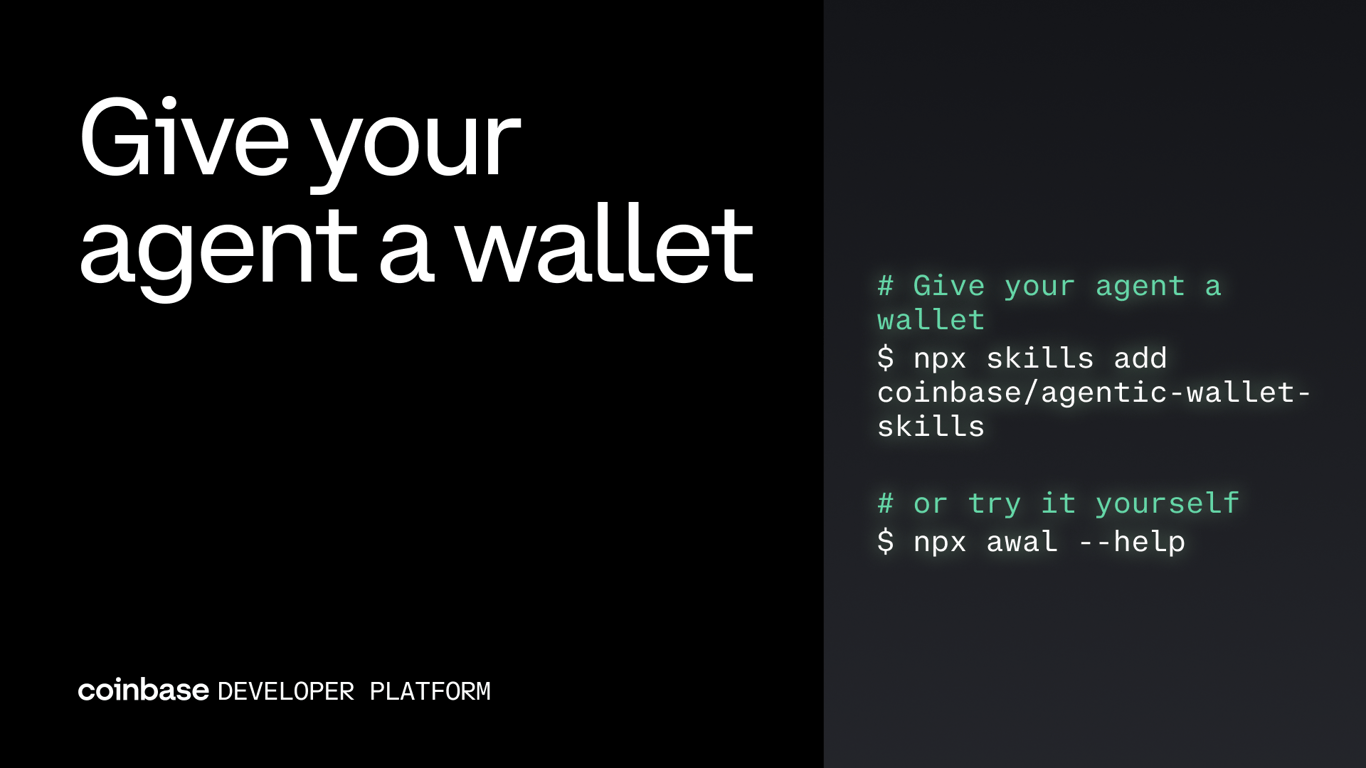 Give your agent a wallet

coinbase DEVELOPER PLATFORM

# Give your agent a wallet
$ npx skills add coinbase/agentic-wallet-skills

# or try it yourself
$ npx awal --help